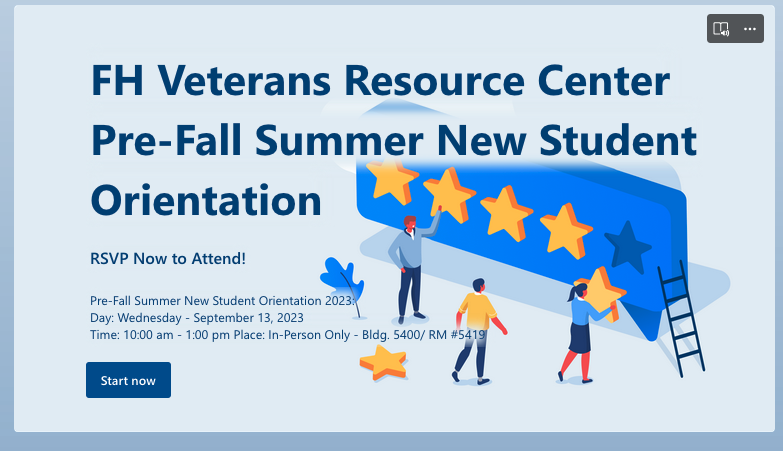 FH Veterans Resource Center Pre-Fall Summer New Student Orientation

RSVP Now to Attend!

Pre-Fall Summer New Student Orientation 2023:
Day: Wednesday - September 13, 2023
Time: 10:00 am - 1:00 pm Place: In-Person Only - Bldg. 5400/ RM #5419

Start now